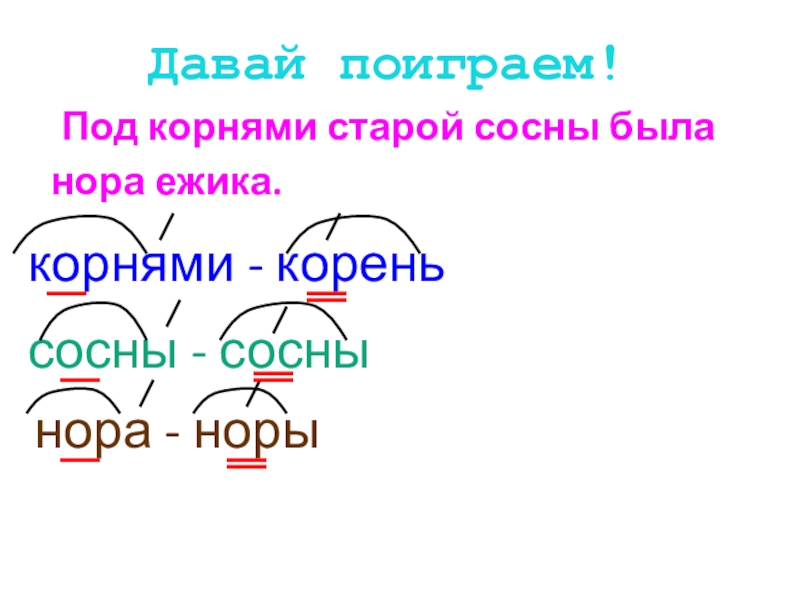 Давай поиграем!

Под корнями старой сосны была нора ежика.

корнями - корень

сосны - сосны

нора - норы